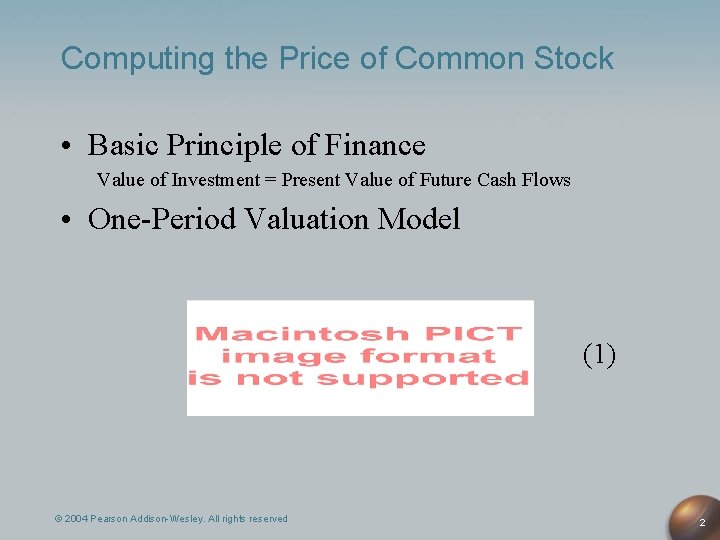 Computing the Price of Common Stock

• Basic Principle of Finance

Value of Investment = Present Value of Future Cash Flows

• One-Period Valuation Model

Macintosh PICT image format is not supported

(1)

© 2004 Pearson Addison-Wesley. All rights reserved

2